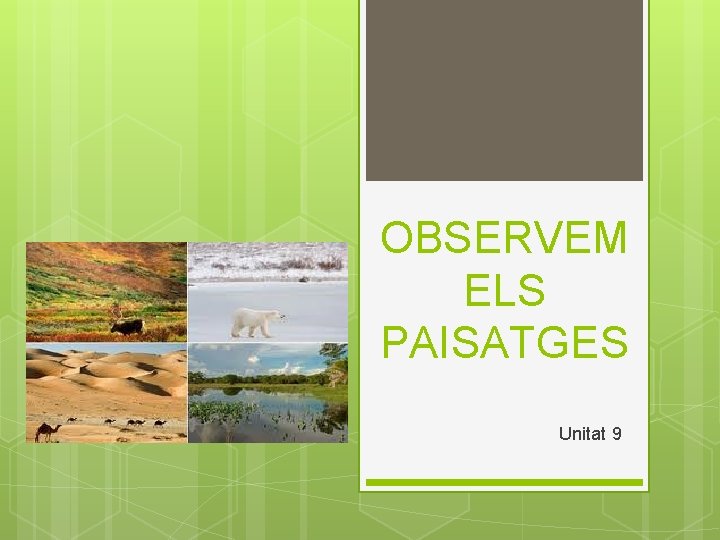 OBSERVEM ELS PAISATGES

Unitat 9